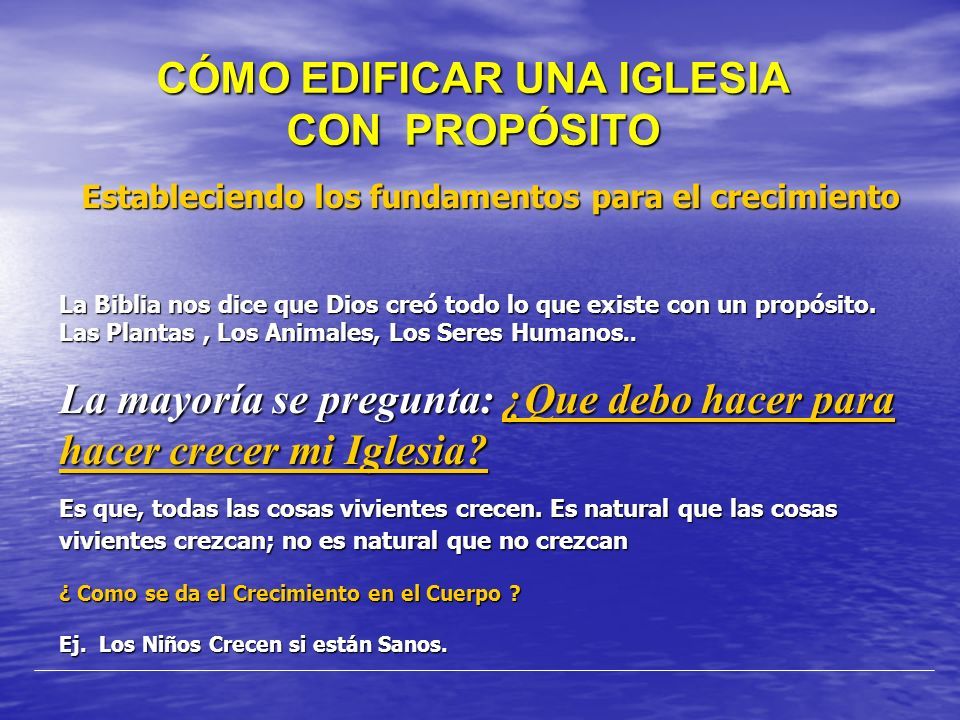 CÓMO EDIFICAR UNA IGLESIA CON PROPÓSITO

Estableciendo los fundamentos para el crecimiento

La Biblia nos dice que Dios creó todo lo que existe con un propósito. Las Plantas , Los Animales, Los Seres Humanos..

La mayoría se pregunta: ¿Que debo hacer para hacer crecer mi Iglesia?

Es que, todas las cosas vivientes crecen. Es natural que las cosas vivientes crezcan; no es natural que no crezcan

¿ Como se da el Crecimiento en el Cuerpo ?

Ej. Los Niños Crecen si están Sanos.